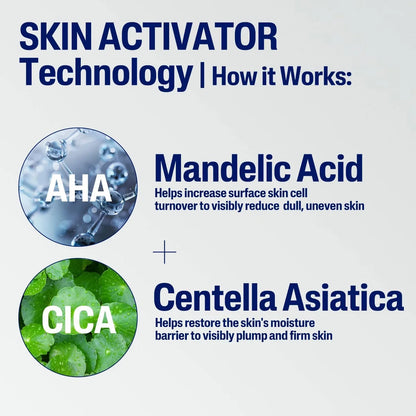 SKIN ACTIVATOR Technology | How it Works:

AHA

Mandelic Acid
Helps increase surface skin cell turnover to visibly reduce dull, uneven skin

+

CICA

Centella Asiatica
Helps restore the skin's moisture barrier to visibly plump and firm skin